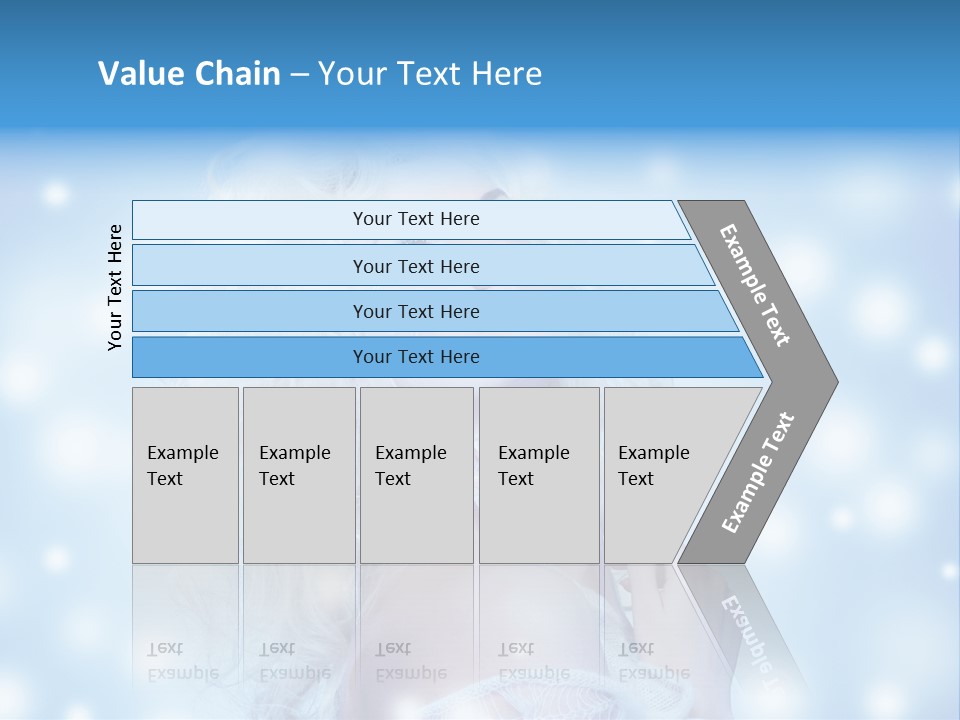 Value Chain – Your Text Here

Your Text Here

Your Text Here

Your Text Here

Your Text Here

Your Text Here

Example Text

Example Text

Example Text

Example Text

Example Text

Example Text

Example Text